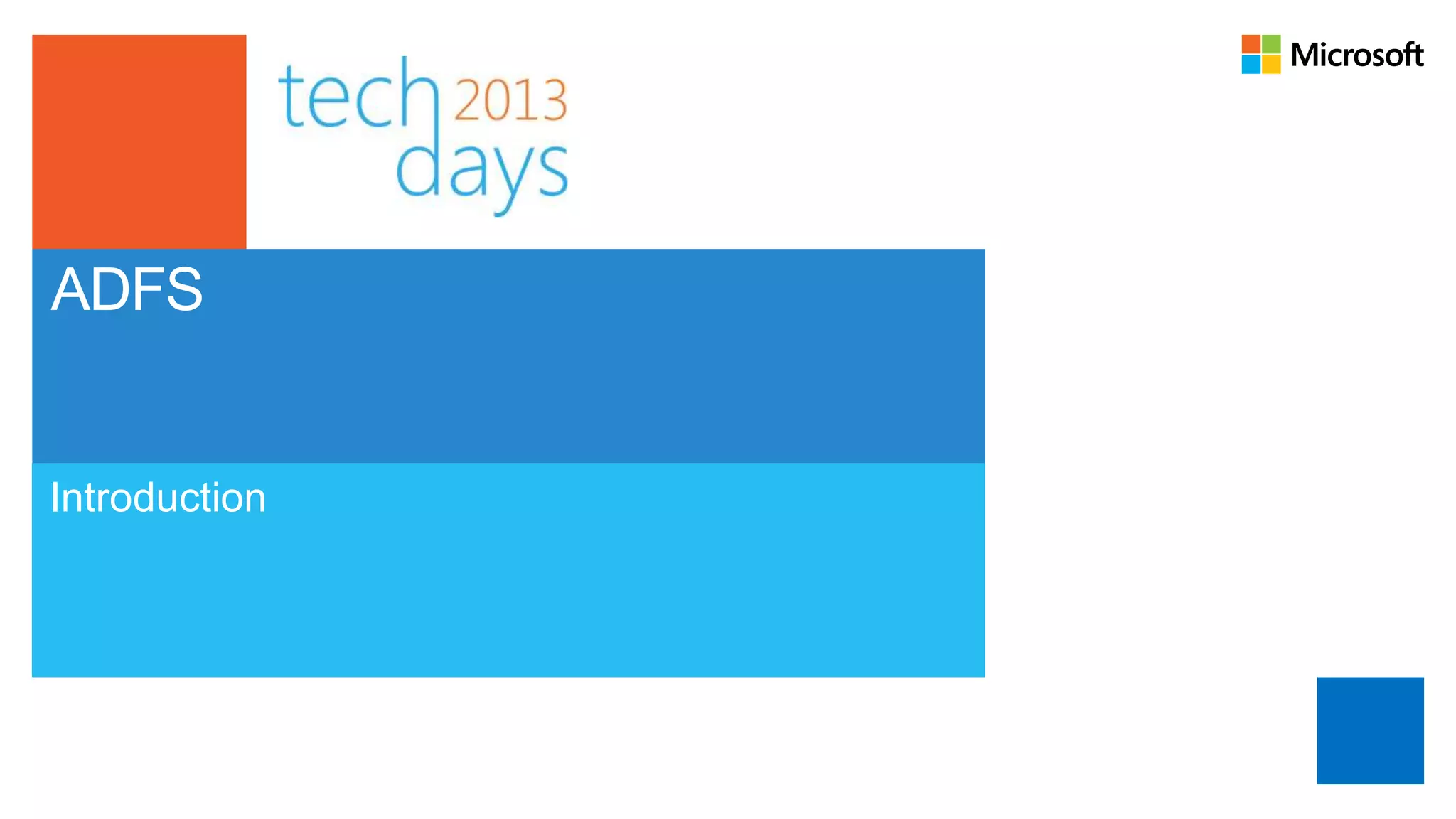 tech 2013 days

Microsoft

ADFS

Introduction